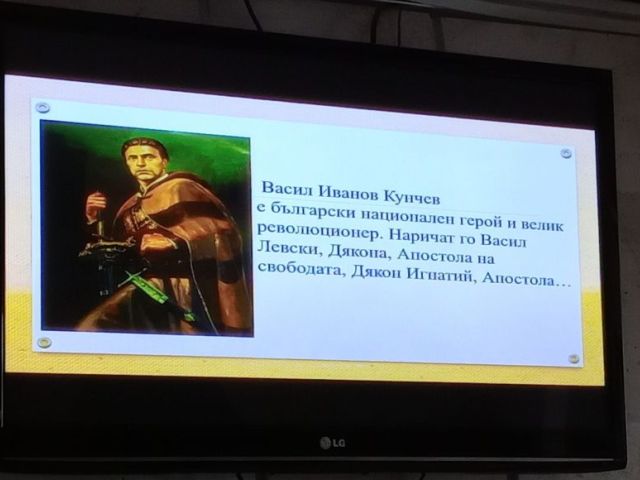 Васил Иванов Кунчев
е български национален герой и велик революционер. Наричат го Васил Левски, Дякона, Апостола на свободата, Дякон Игнатий, Апостола...

LG